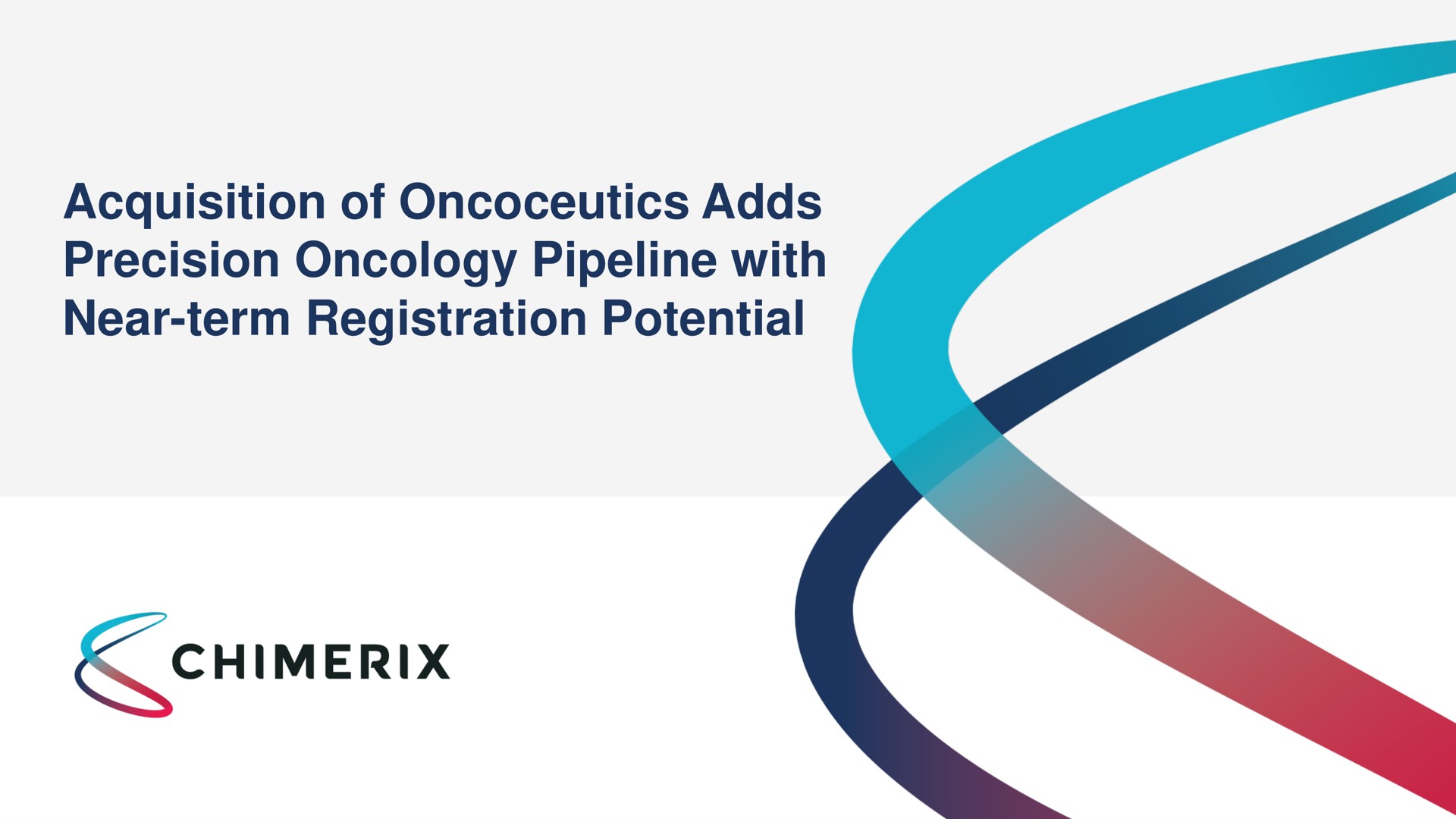 Acquisition of Oncoceutics Adds Precision Oncology Pipeline with Near-term Registration Potential

CHIMERIX